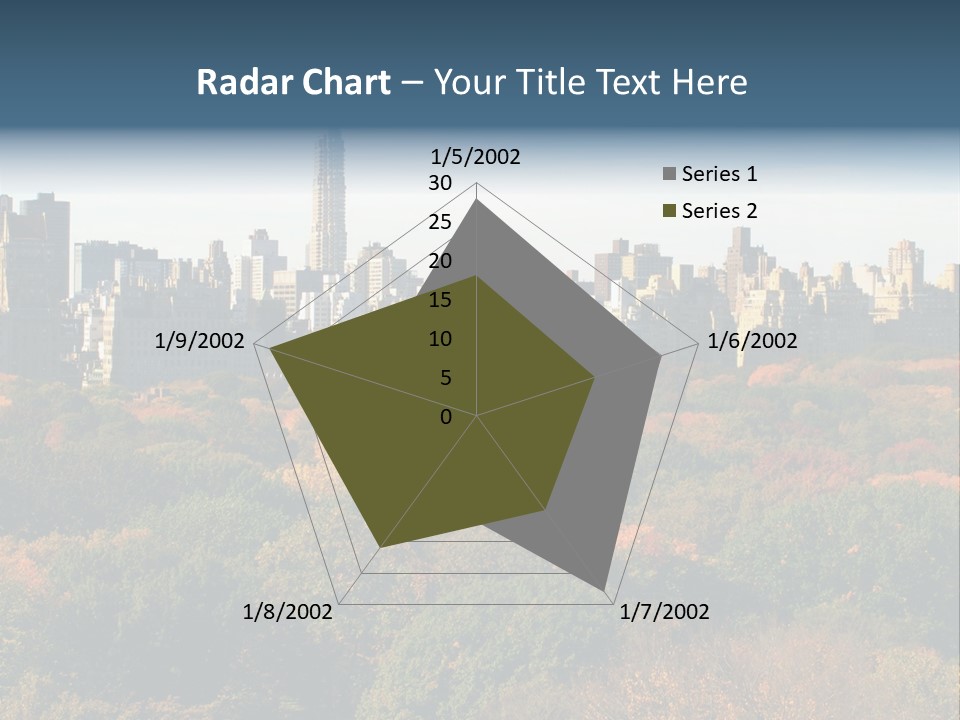 Radar Chart – Your Title Text Here

1/5/2002
30
25
20
15
10
5
0
1/6/2002
1/7/2002
1/8/2002
1/9/2002

Series 1
Series 2